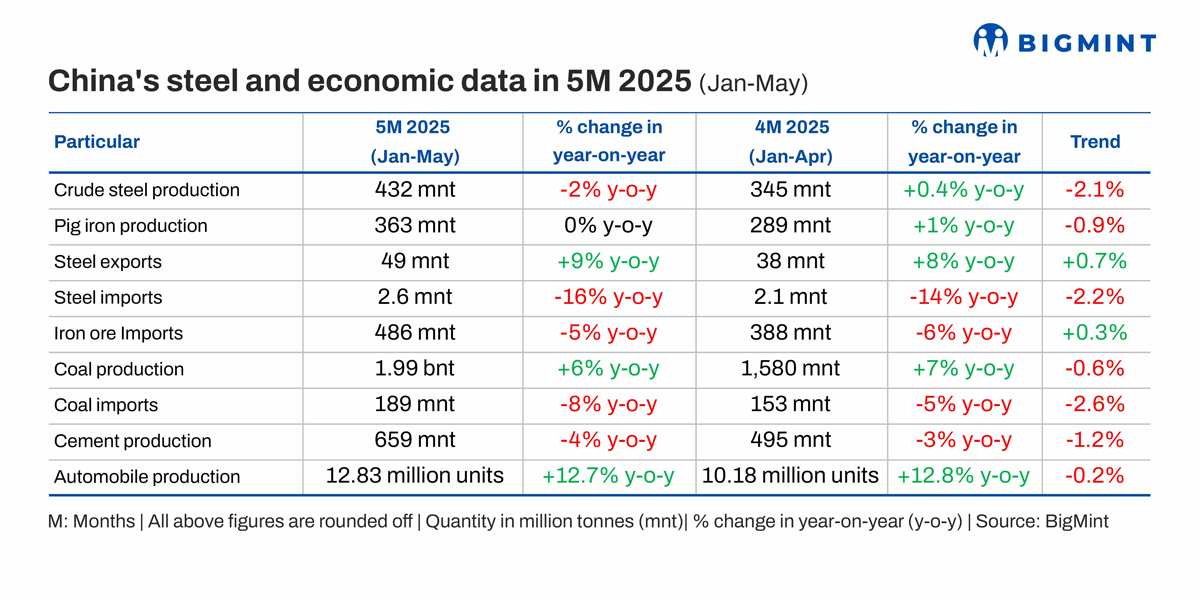 BIGMINT

China's steel and economic data in 5M 2025 (Jan-May)

| Particular | 5M 2025 (Jan-May) | % change in year-on-year | 4M 2025 (Jan-Apr) | % change in year-on-year | Trend |
|---|---|---|---|---|---|
| Crude steel production | 432 mnt | -2% y-o-y | 345 mnt | +0.4% y-o-y | -2.1% |
| Pig iron production | 363 mnt | 0% y-o-y | 289 mnt | +1% y-o-y | -0.9% |
| Steel exports | 49 mnt | +9% y-o-y | 38 mnt | +8% y-o-y | +0.7% |
| Steel imports | 2.6 mnt | -16% y-o-y | 2.1 mnt | -14% y-o-y | -2.2% |
| Iron ore Imports | 486 mnt | -5% y-o-y | 388 mnt | -6% y-o-y | +0.3% |
| Coal production | 1.99 bnt | +6% y-o-y | 1,580 mnt | +7% y-o-y | -0.6% |
| Coal imports | 189 mnt | -8% y-o-y | 153 mnt | -5% y-o-y | -2.6% |
| Cement production | 659 mnt | -4% y-o-y | 495 mnt | -3% y-o-y | -1.2% |
| Automobile production | 12.83 million units | +12.7% y-o-y | 10.18 million units | +12.8% y-o-y | -0.2% |

M: Months | All above figures are rounded off | Quantity in million tonnes (mnt)| % change in year-on-year (y-o-y) | Source: BigMint